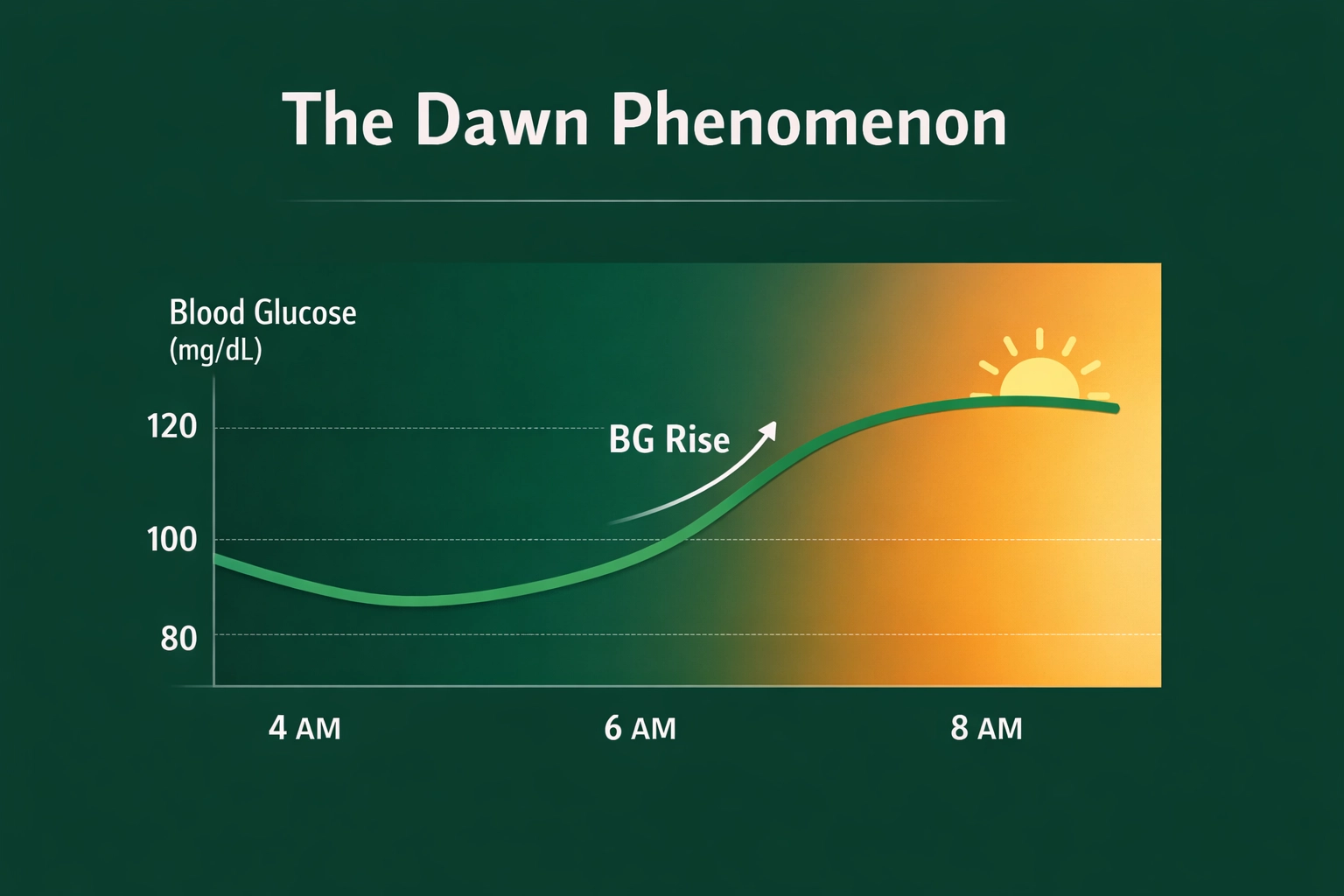 The Dawn Phenomenon

Blood Glucose (mg/dL)

120

100

80

BG Rise

4 AM

6 AM

8 AM